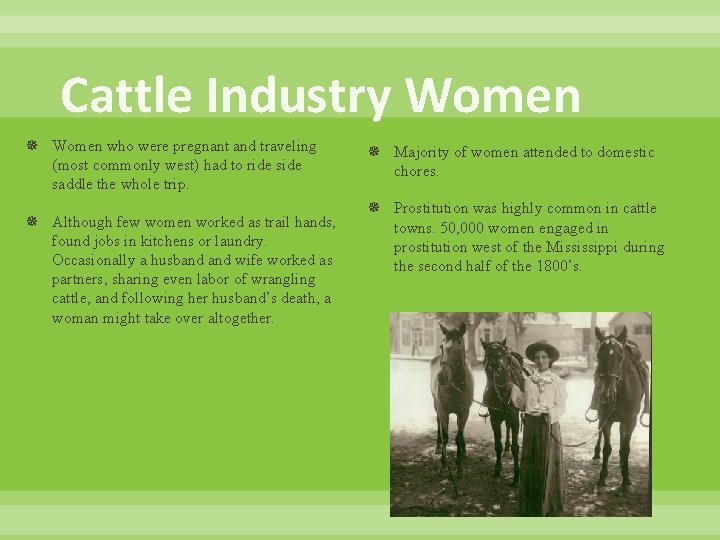 Cattle Industry Women

Women who were pregnant and traveling (most commonly west) had to ride side saddle the whole trip.

Although few women worked as trail hands, found jobs in kitchens or laundry. Occasionally a husband and wife worked as partners, sharing even labor of wrangling cattle, and following her husband's death, a woman might take over altogether.

Majority of women attended to domestic chores.

Prostitution was highly common in cattle towns. 50,000 women engaged in prostitution west of the Mississippi during the second half of the 1800's.